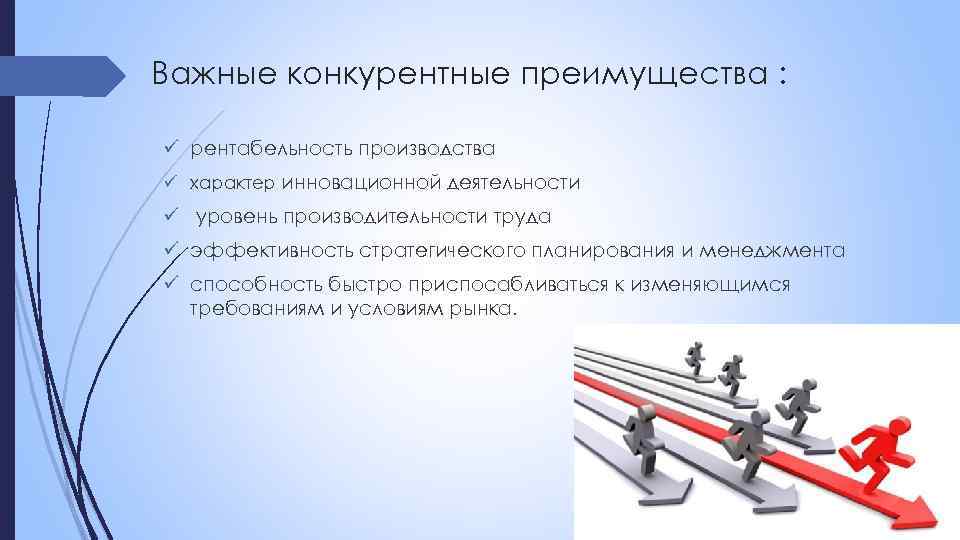 Важные конкурентные преимущества :

✓ рентабельность производства
✓ характер инновационной деятельности
✓ уровень производительности труда
✓ эффективность стратегического планирования и менеджмента
✓ способность быстро приспосабливаться к изменяющимся требованиям и условиям рынка.